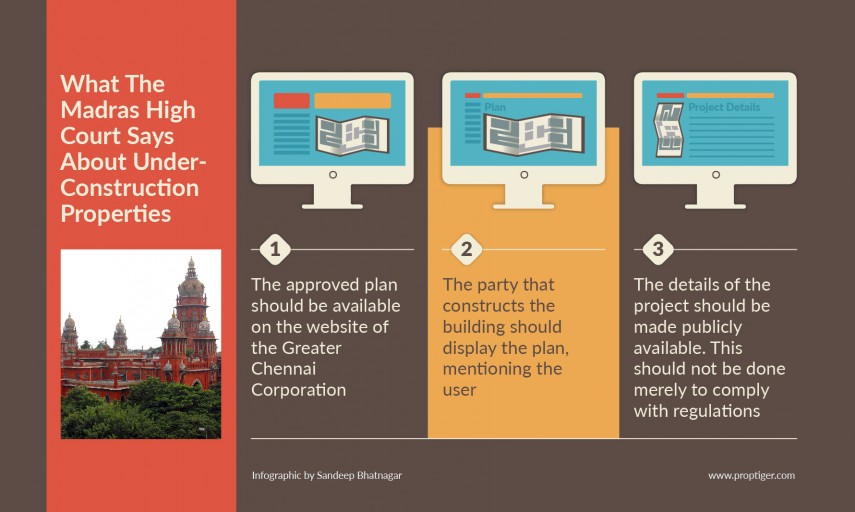 What The Madras High Court Says About Under-Construction Properties

Plan

Project Details

1

The approved plan should be available on the website of the Greater Chennai Corporation

2

The party that constructs the building should display the plan, mentioning the user

3

The details of the project should be made publicly available. This should not be done merely to comply with regulations

Infographic by Sandeep Bhatnagar

www.proptiger.com